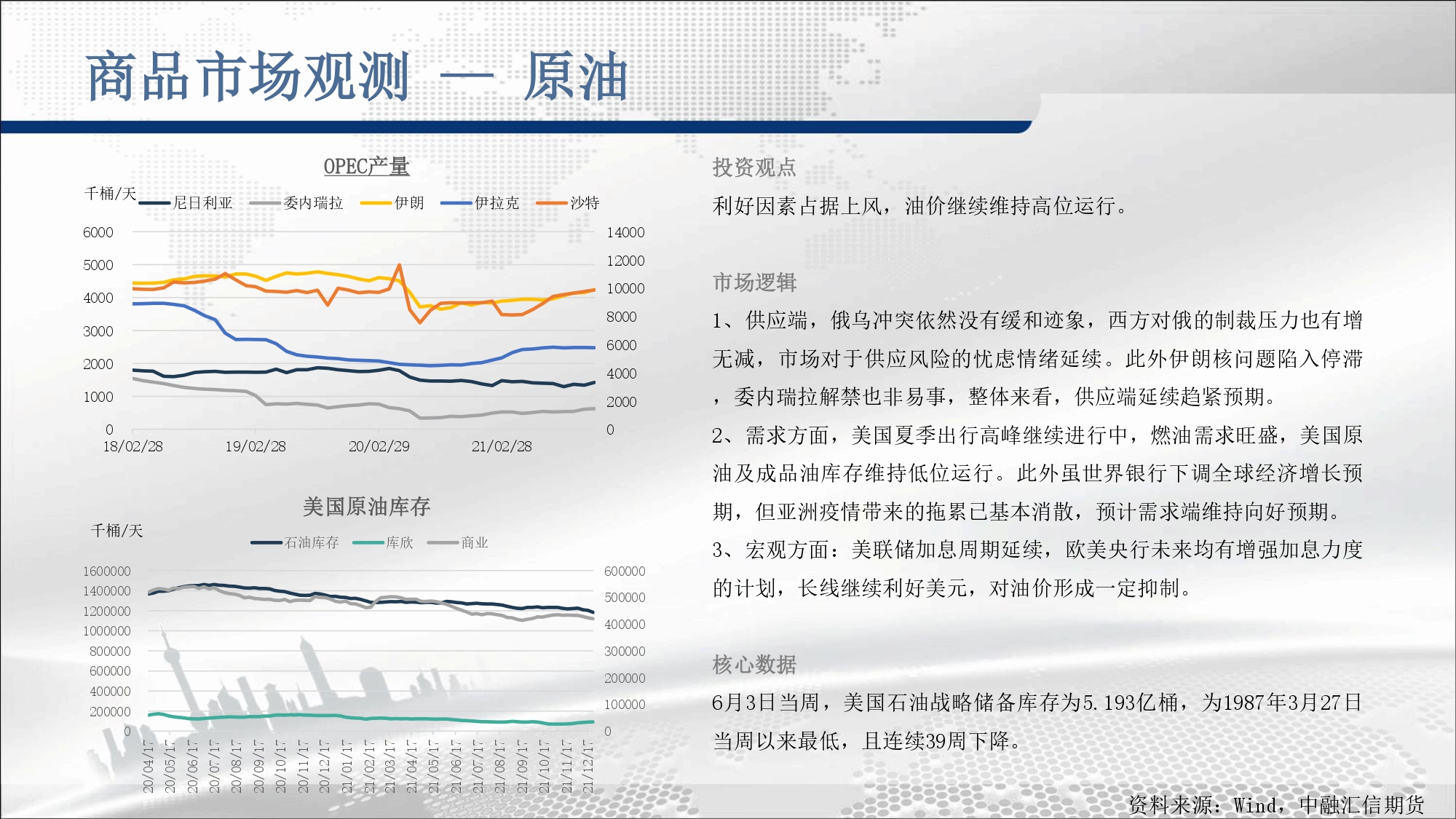 商品市场观测 — 原油

OPEC产量

千桶/天

尼日利亚 委内瑞拉 伊朗 伊拉克 沙特

6000
5000
4000
3000
2000
1000
0

14000
12000
10000
8000
6000
4000
2000
0

18/02/28 19/02/28 20/02/29 21/02/28

美国原油库存

千桶/天

石油库存 库欣 商业

1600000
1400000
1200000
1000000
800000
600000
400000
200000
0

600000
500000
400000
300000
200000
100000
0

20/04/17 20/05/17 20/06/17 20/07/17 20/08/17 20/09/17 20/10/17 20/11/17 20/12/17 21/01/17 21/02/17 21/03/17 21/04/17 21/05/17 21/06/17 21/07/17 21/08/17 21/09/17 21/10/17 21/11/17 21/12/17

投资观点

利好因素占据上风，油价继续维持高位运行。

市场逻辑

1、供应端，俄乌冲突依然没有缓和迹象，西方对俄的制裁压力也有增无减，市场对于供应风险的忧虑情绪延续。此外伊朗核问题陷入停滞，委内瑞拉解禁也非易事，整体来看，供应端延续趋紧预期。

2、需求方面，美国夏季出行高峰继续进行中，燃油需求旺盛，美国原油及成品油库存维持低位运行。此外虽世界银行下调全球经济增长预期，但亚洲疫情带来的拖累已基本消散，预计需求端维持向好预期。

3、宏观方面：美联储加息周期延续，欧美央行未来均有增强加息力度的计划，长线继续利好美元，对油价形成一定抑制。

核心数据

6月3日当周，美国石油战略储备库存为5.193亿桶，为1987年3月27日当周以来最低，且连续39周下降。

资料来源：Wind，中融汇信期货